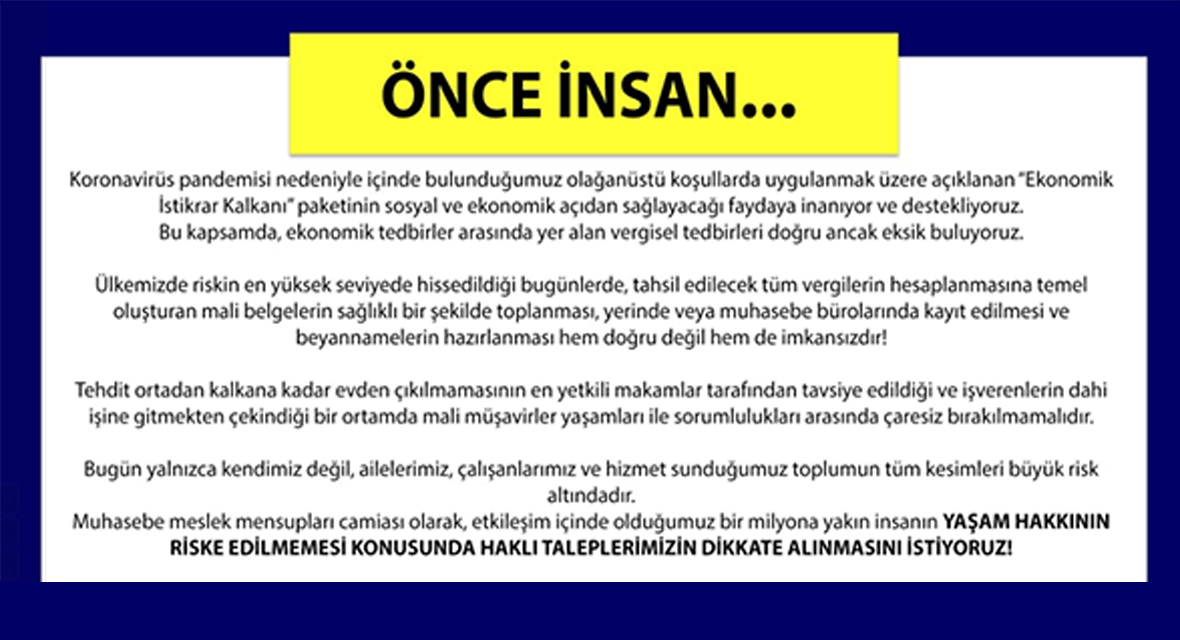 ÖNCE İNSAN...

Koronavirüs pandemisi nedeniyle içinde bulunduğumuz olağanüstü koşullarda uygulanmak üzere açıklanan "Ekonomik İstikrar Kalkanı" paketinin sosyal ve ekonomik açıdan sağlayacağı faydaya inanıyor ve destekliyoruz. Bu kapsamda, ekonomik tedbirler arasında yer alan vergisel tedbirleri doğru ancak eksik buluyoruz.

Ülkemizde riskin en yüksek seviyede hissedildiği bugünlerde, tahsil edilecek tüm vergilerin hesaplanmasına temel oluşturan mali belgelerin sağlıklı bir şekilde toplanması, yerinde veya muhasebe bürolarında kayıt edilmesi ve beyannamelerin hazırlanması hem doğru değil hem de imkansızdır!

Tehdit ortadan kalkana kadar evden çıkılmamasının en yetkili makamlar tarafından tavsiye edildiği ve işverenlerin dahi işine gitmekten çekindiği bir ortamda mali müşavirler yaşamları ile sorumlulukları arasında çaresiz bırakılmamalıdır.

Bugün yalnızca kendimiz değil, ailelerimiz, çalışanlarımız ve hizmet sunduğumuz toplumun tüm kesimleri büyük risk altındadır.
Muhasebe meslek mensupları camiası olarak, etkileşim içinde olduğumuz bir milyona yakın insanın YAŞAM HAKKININ RİSKE EDİLMEMESİ KONUSUNDA HAKLI TALEPLERİMİZİN DİKKATE ALINMASINI İSTİYORUZ!